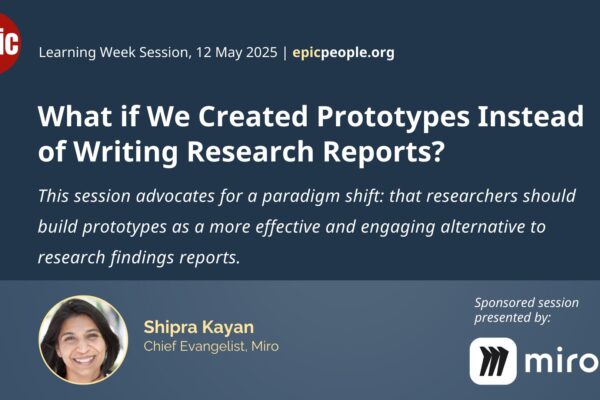 ic

Learning Week Session, 12 May 2025 | epicpeople.org

What if We Created Prototypes Instead of Writing Research Reports?

This session advocates for a paradigm shift: that researchers should build prototypes as a more effective and engaging alternative to research findings reports.

Shipra Kayan
Chief Evangelist, Miro

Sponsored session presented by:

miro